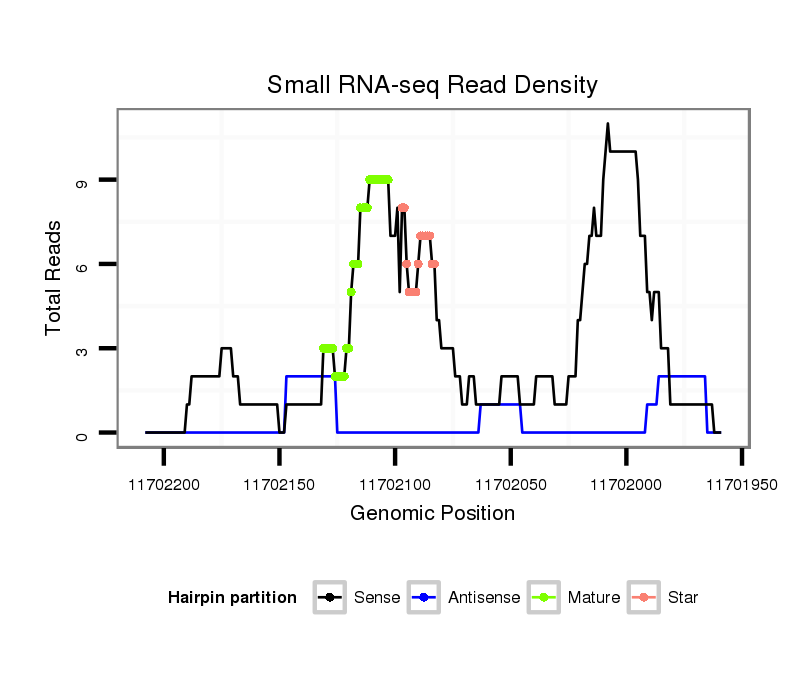 Small RNA-seq Read Density

Total Reads

9
6
3
0

11702200
11702150
11702100
11702050
11702000
11701950

Genomic Position

Hairpin partition
Sense
Antisense
Mature
Star